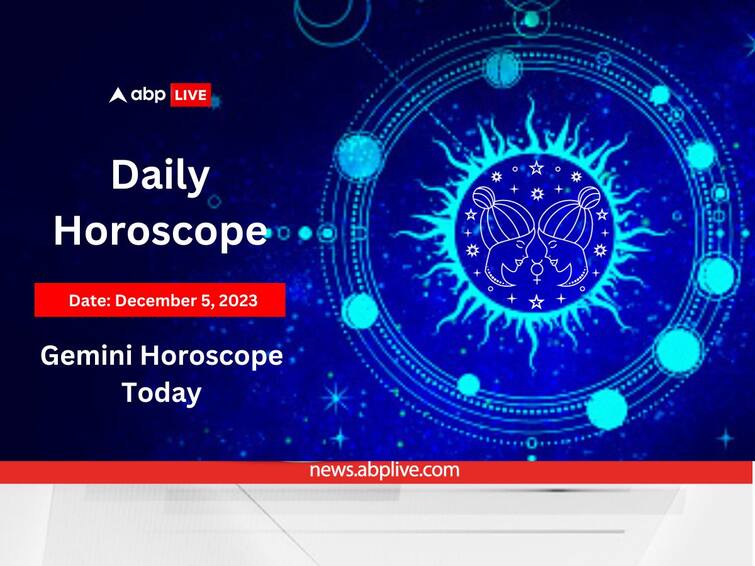 abp LIVE

Daily Horoscope

Date: December 5, 2023

Gemini Horoscope Today

news.abplive.com